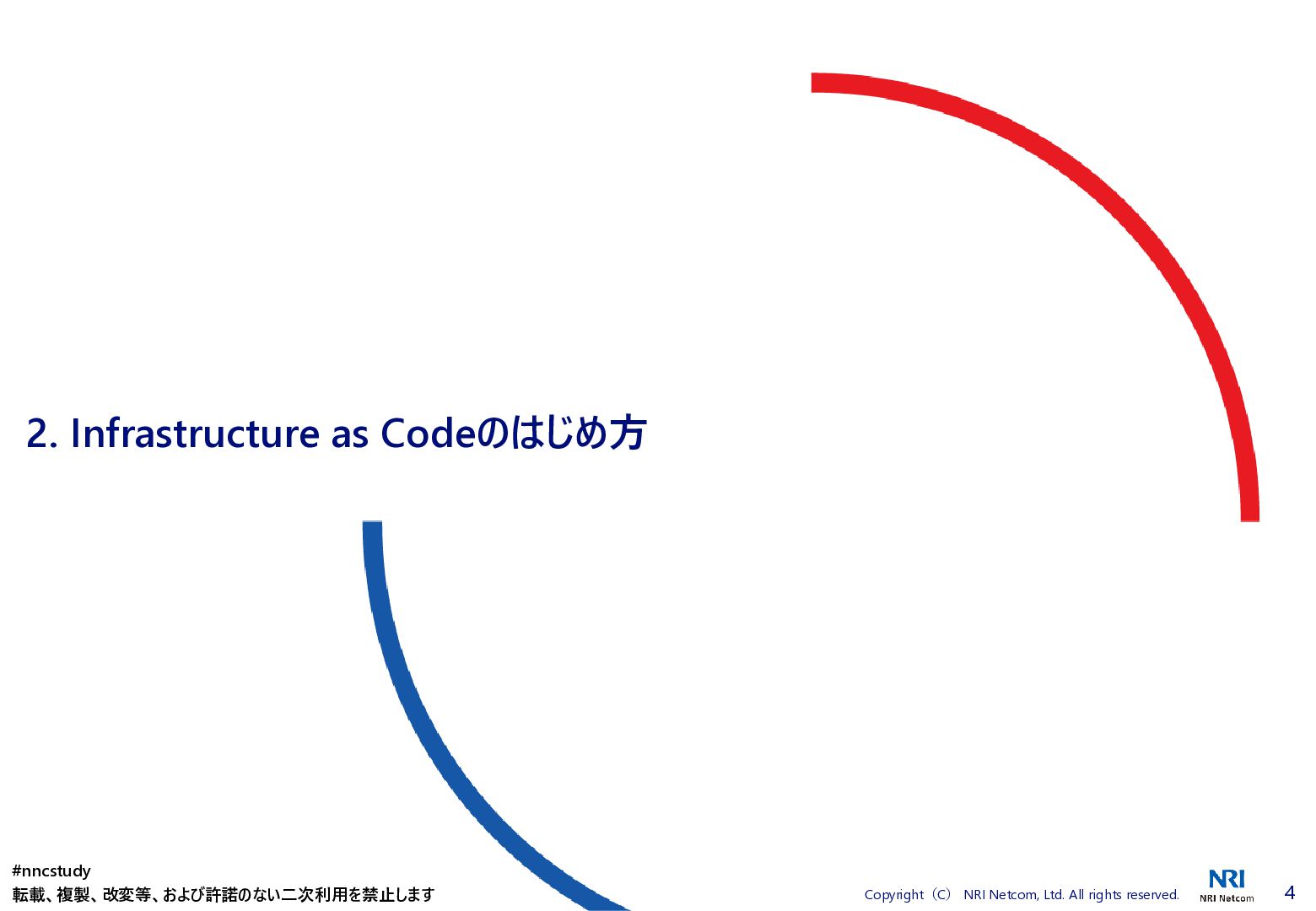 2. Infrastructure as Codeのはじめ方

#nncstudy
転載、複製、改変等、および許諾のない二次利用を禁止します

Copyright（C） NRI Netcom, Ltd. All rights reserved.

NRI
NRI Netcom

4